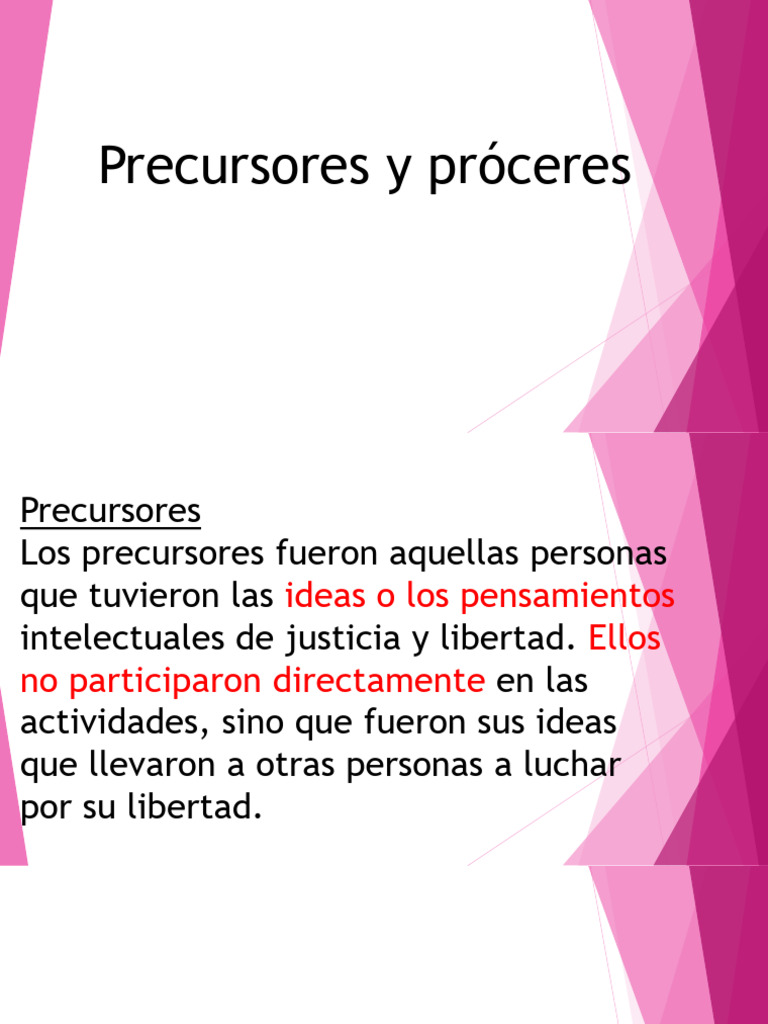 Precursores y próceres

Precursores
Los precursores fueron aquellas personas que tuvieron las ideas o los pensamientos intelectuales de justicia y libertad. Ellos no participaron directamente en las actividades, sino que fueron sus ideas que llevaron a otras personas a luchar por su libertad.